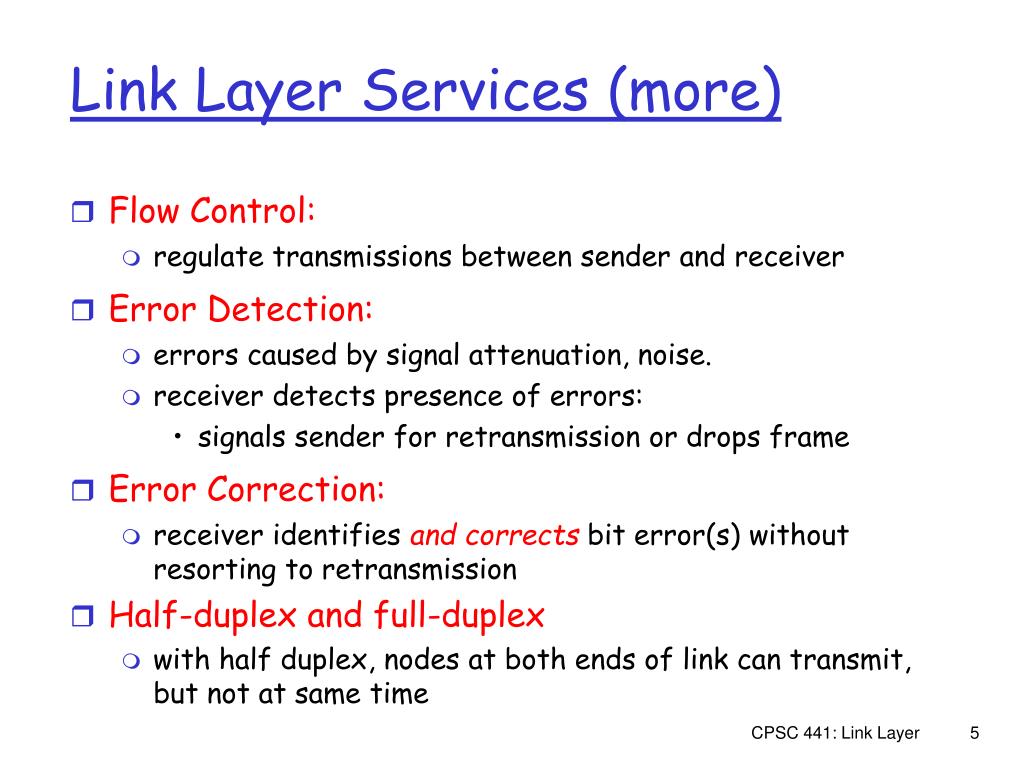 Link Layer Services (more)

Flow Control:
regulate transmissions between sender and receiver

Error Detection:
errors caused by signal attenuation, noise.
receiver detects presence of errors:
• signals sender for retransmission or drops frame

Error Correction:
receiver identifies and corrects bit error(s) without resorting to retransmission

Half-duplex and full-duplex
with half duplex, nodes at both ends of link can transmit, but not at same time

CPSC 441: Link Layer 5